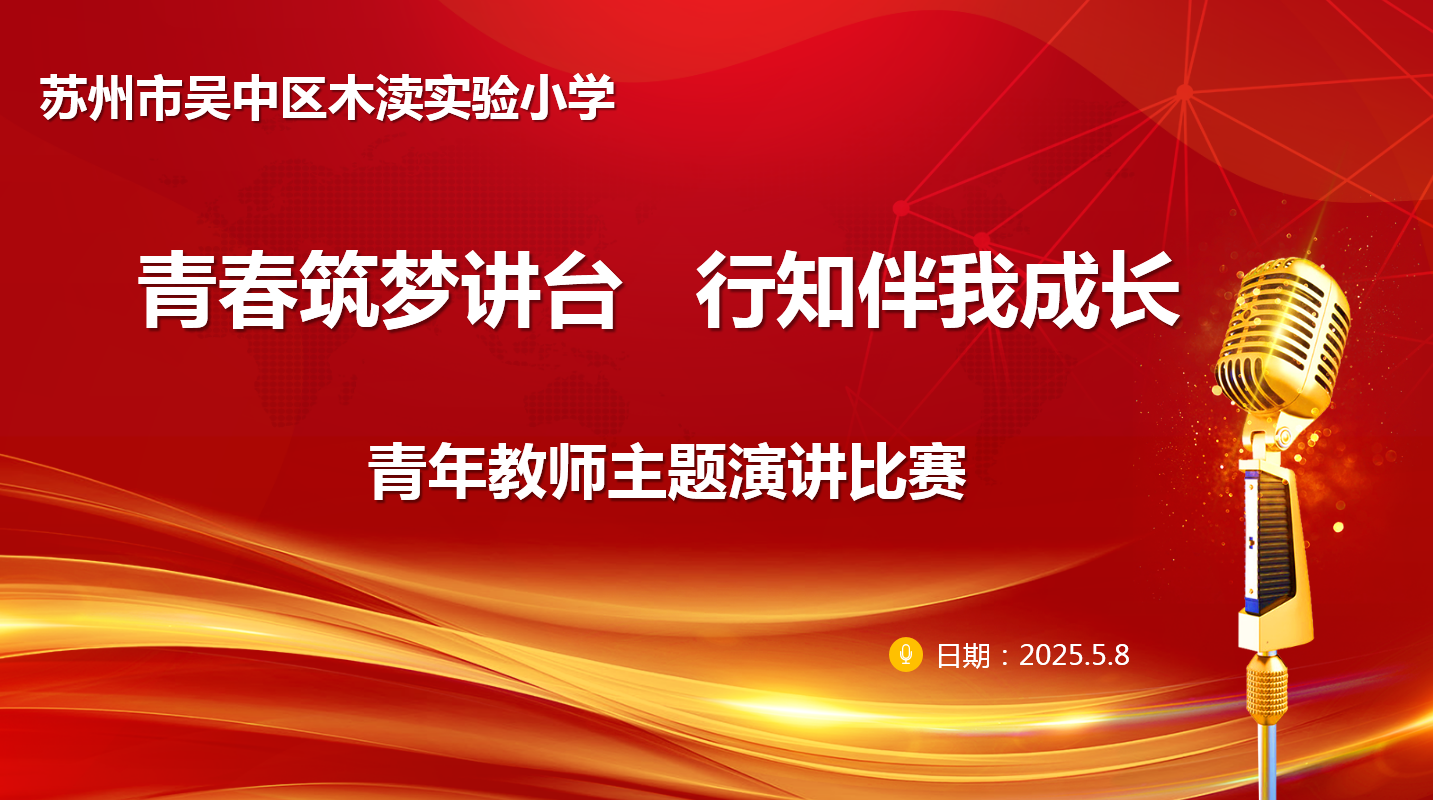 苏州市吴中区木渎实验小学

青春筑梦讲台　行知伴我成长

青年教师主题演讲比赛

日期：2025.5.8